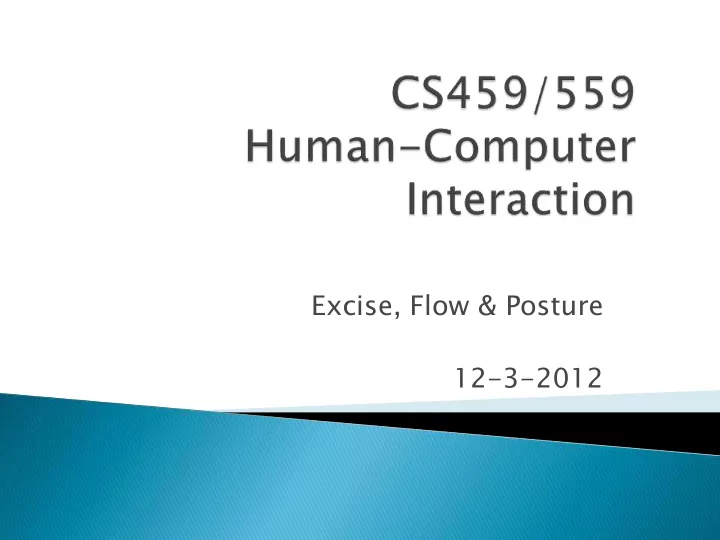 CS459/559
Human-Computer Interaction

Excise, Flow & Posture

12-3-2012